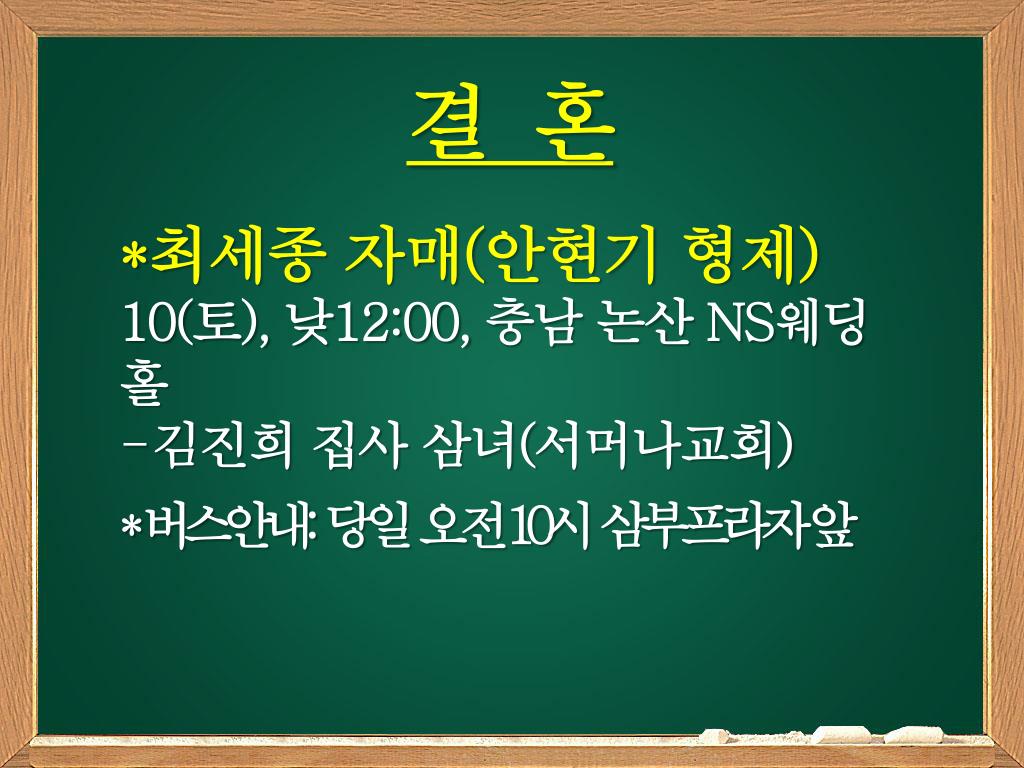 결 혼

*최세종 자매(안현기 형제)
10(토), 낮12:00, 충남 논산 NS웨딩홀
-김진희 집사 삼녀(서머나교회)

*버스안내: 당일 오전10시 삼부프라자앞